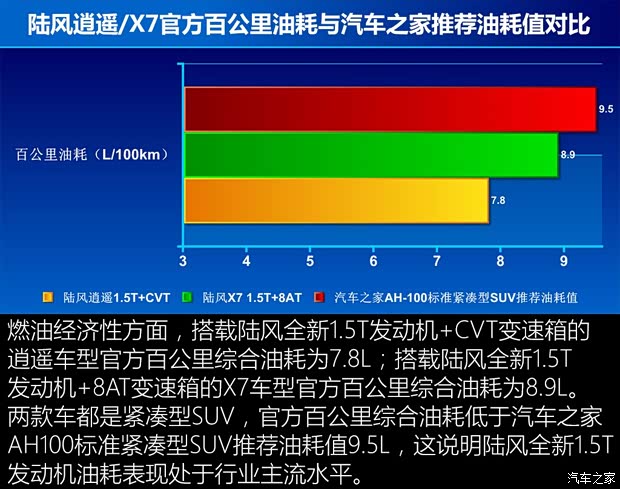 陆风逍遥/X7官方百公里油耗与汽车之家推荐油耗值对比

百公里油耗（L/100km）

9.5
8.9
7.8

3 4 5 6 7 8 9

陆风逍遥1.5T+CVT  陆风X7 1.5T+8AT  汽车之家AH-100标准紧凑型SUV推荐油耗值

燃油经济性方面，搭载陆风全新1.5T发动机+CVT变速箱的逍遥车型官方百公里综合油耗为7.8L；搭载陆风全新1.5T发动机+8AT变速箱的X7车型官方百公里综合油耗为8.9L。两款车都是紧凑型SUV，官方百公里综合油耗低于汽车之家AH100标准紧凑型SUV推荐油耗值9.5L，这说明陆风全新1.5T发动机油耗表现处于行业主流水平。

汽车之家